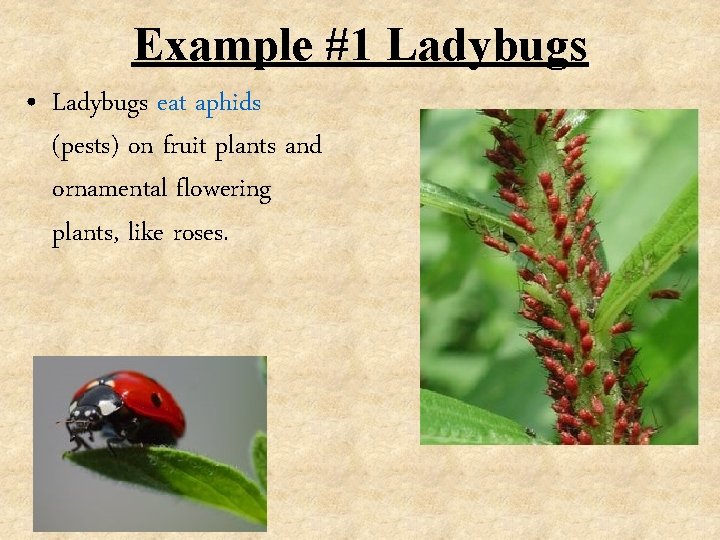 Example #1 Ladybugs

• Ladybugs eat aphids (pests) on fruit plants and ornamental flowering plants, like roses.